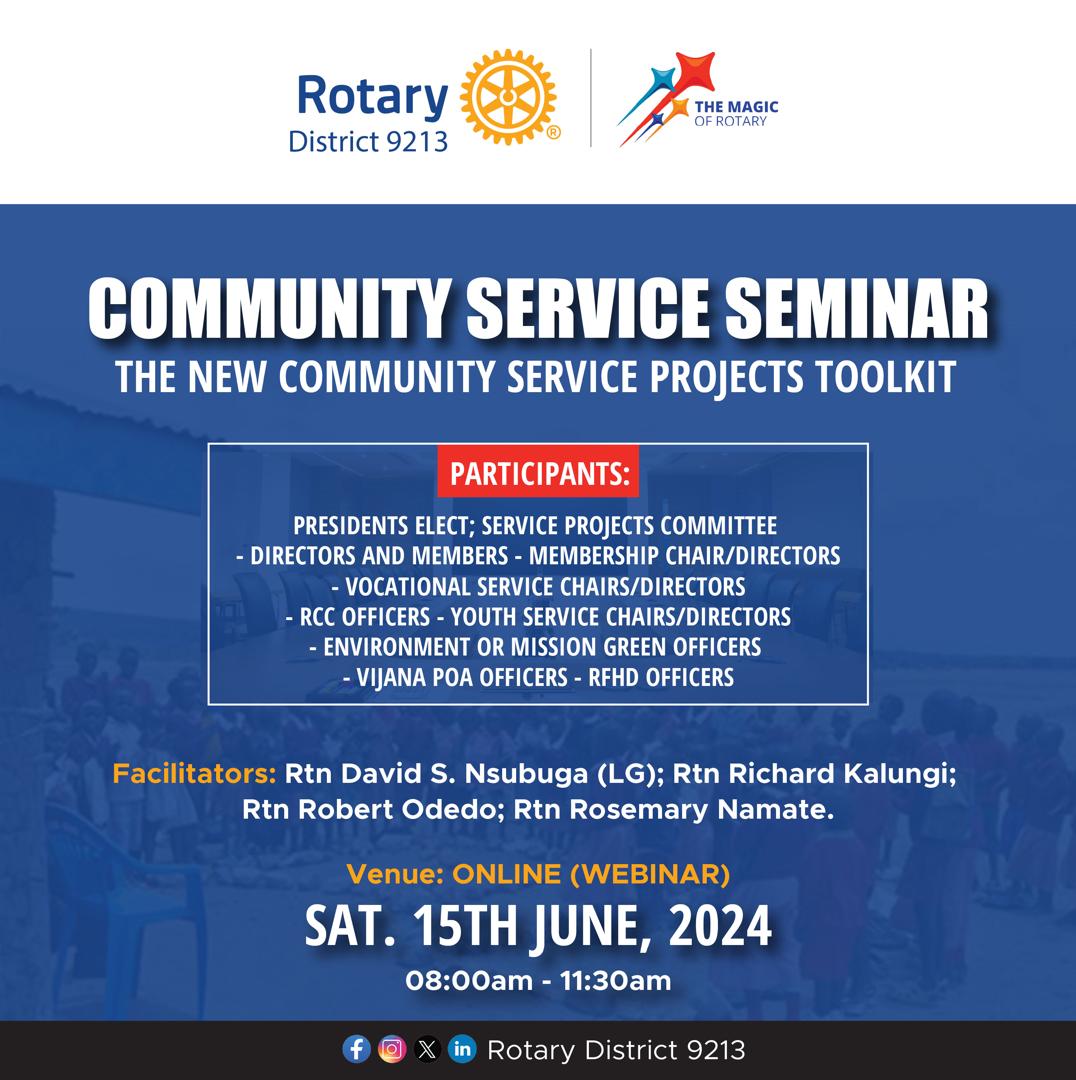 Rotary District 9213

THE MAGIC OF ROTARY

COMMUNITY SERVICE SEMINAR
THE NEW COMMUNITY SERVICE PROJECTS TOOLKIT

PARTICIPANTS:

PRESIDENTS ELECT; SERVICE PROJECTS COMMITTEE - DIRECTORS AND MEMBERS - MEMBERSHIP CHAIR/DIRECTORS - VOCATIONAL SERVICE CHAIRS/DIRECTORS - RCC OFFICERS - YOUTH SERVICE CHAIRS/DIRECTORS - ENVIRONMENT OR MISSION GREEN OFFICERS - VIJANA POA OFFICERS - RFHD OFFICERS

Facilitators: Rtn David S. Nsubuga (LG); Rtn Richard Kalungi; Rtn Robert Odedo; Rtn Rosemary Namate.

Venue: ONLINE (WEBINAR)
SAT. 15TH JUNE, 2024
08:00am - 11:30am

Rotary District 9213